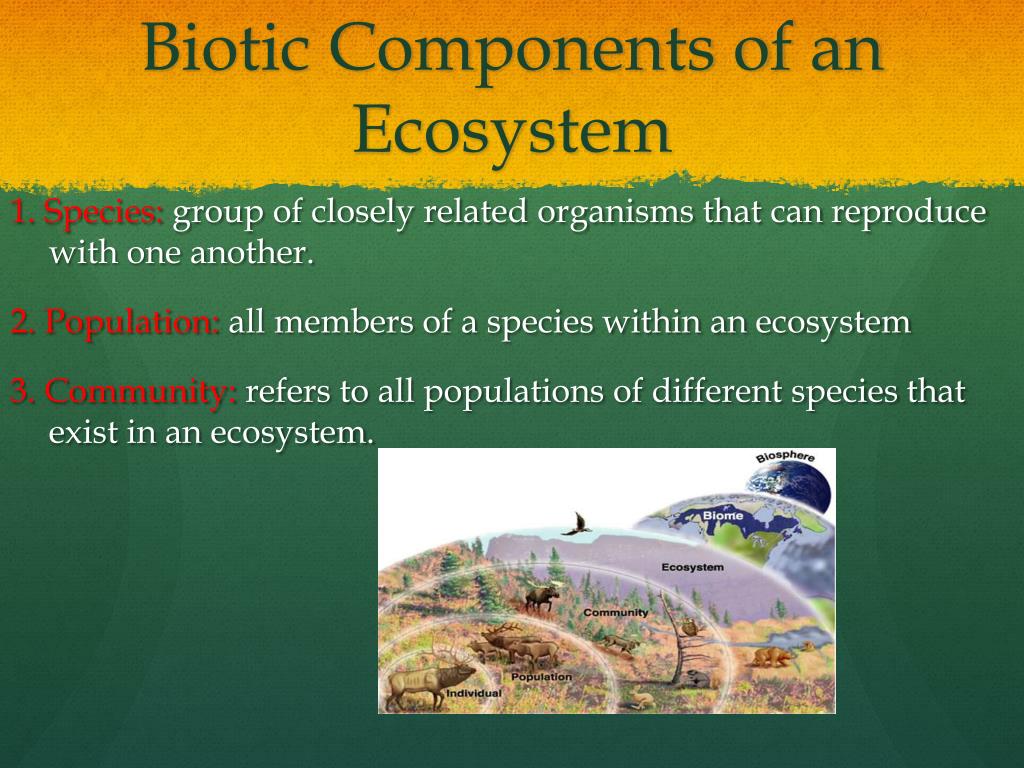 Biotic Components of an Ecosystem

1. Species: group of closely related organisms that can reproduce with one another.

2. Population: all members of a species within an ecosystem

3. Community: refers to all populations of different species that exist in an ecosystem.

Biosphere
Biome
Ecosystem
Community
Population
Individual